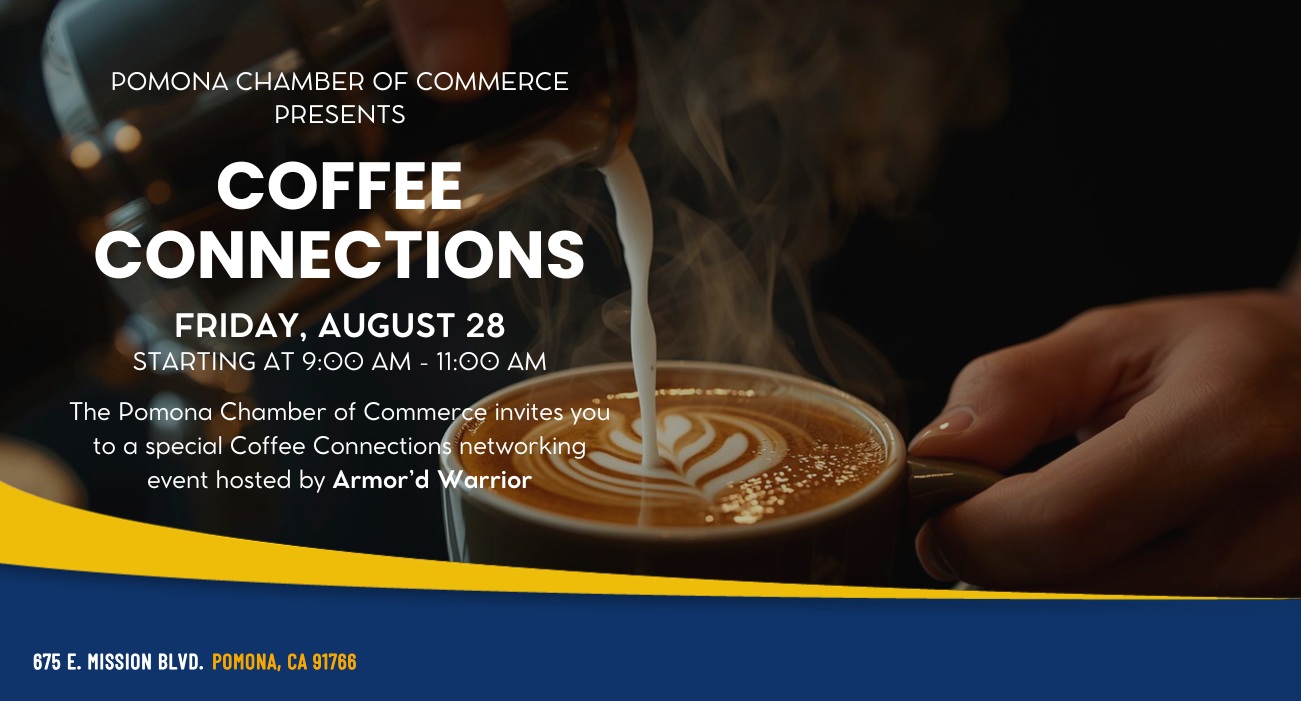 POMONA CHAMBER OF COMMERCE PRESENTS

COFFEE CONNECTIONS

FRIDAY, AUGUST 28
STARTING AT 9:00 AM - 11:00 AM

The Pomona Chamber of Commerce invites you to a special Coffee Connections networking event hosted by Armor'd Warrior

675 E. MISSION BLVD. POMONA, CA 91766